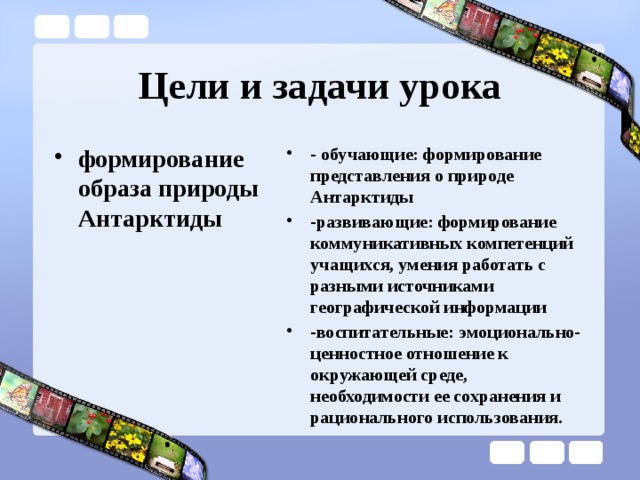 Цели и задачи урока

• формирование образа природы Антарктиды

• - обучающие: формирование представления о природе Антарктиды

• -развивающие: формирование коммуникативных компетенций учащихся, умения работать с разными источниками географической информации

• -воспитательные: эмоционально-ценностное отношение к окружающей среде, необходимости ее сохранения и рационального использования.